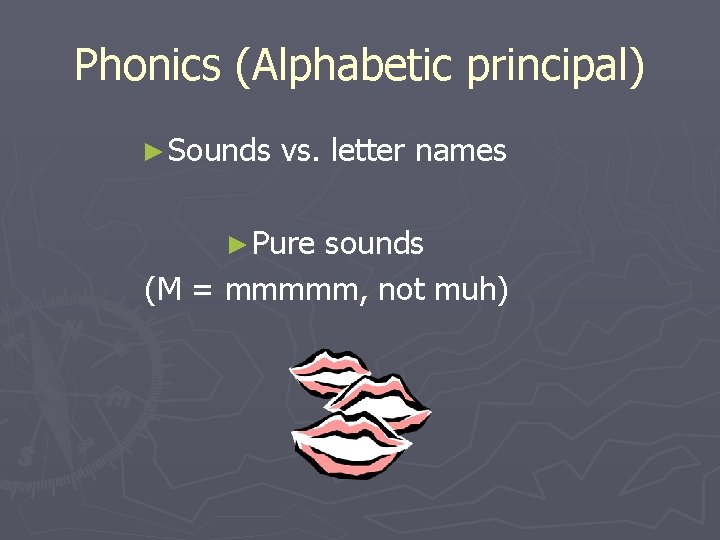 Phonics (Alphabetic principal)

►Sounds vs. letter names

►Pure sounds
(M = mmmmm, not muh)